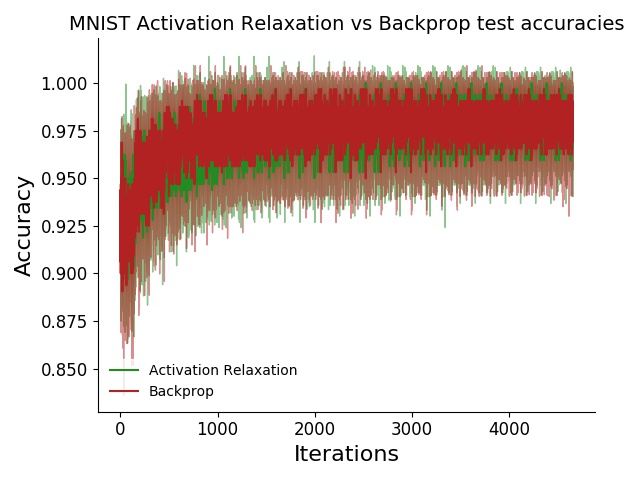 MNIST Activation Relaxation vs Backprop test accuracies

Accuracy

1.000
0.975
0.950
0.925
0.900
0.875
0.850

Activation Relaxation
Backprop

0
1000
2000
3000
4000

Iterations